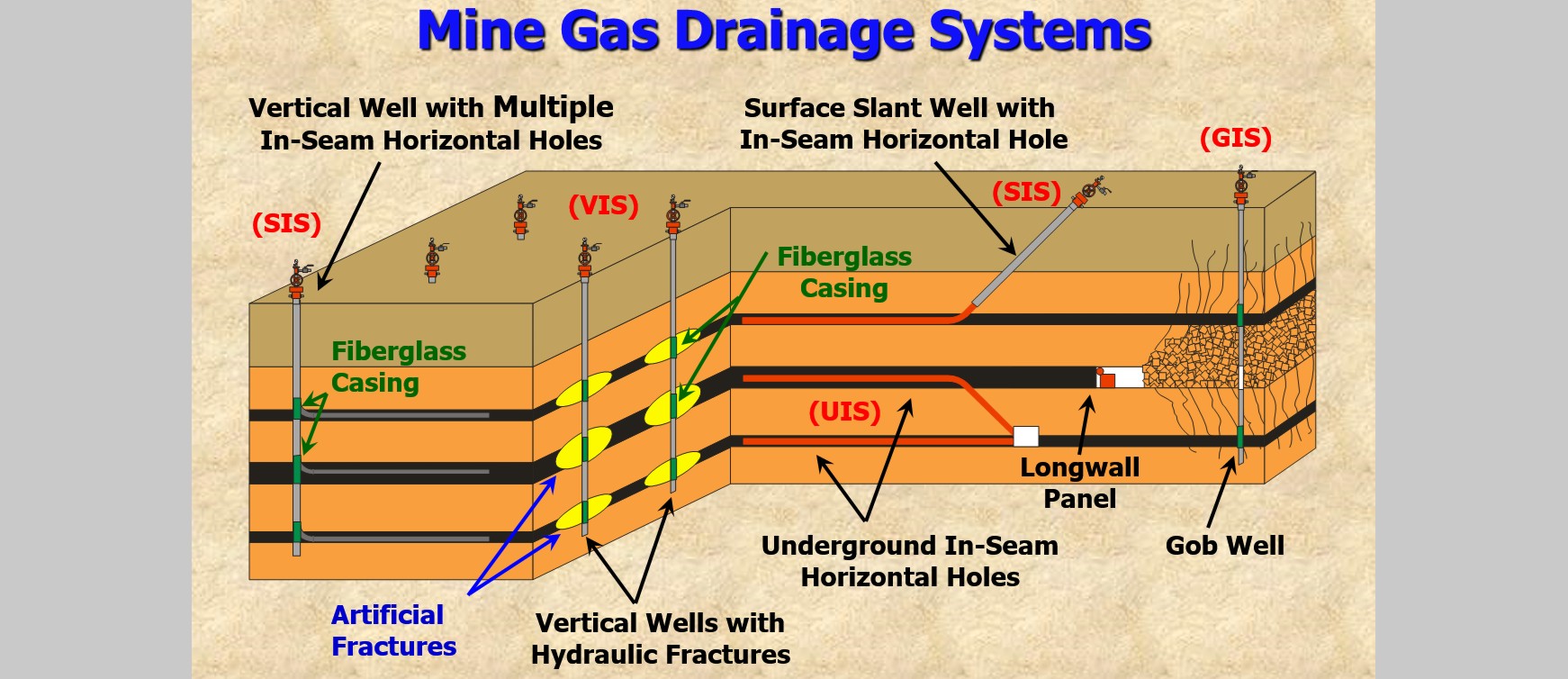 Mine Gas Drainage Systems

Vertical Well with Multiple In-Seam Horizontal Holes

Surface Slant Well with In-Seam Horizontal Hole

(GIS)

(SIS)

(VIS)

(SIS)

Fiberglass Casing

Fiberglass Casing

(UIS)

Longwall Panel

Underground In-Seam Horizontal Holes

Gob Well

Artificial Fractures

Vertical Wells with Hydraulic Fractures